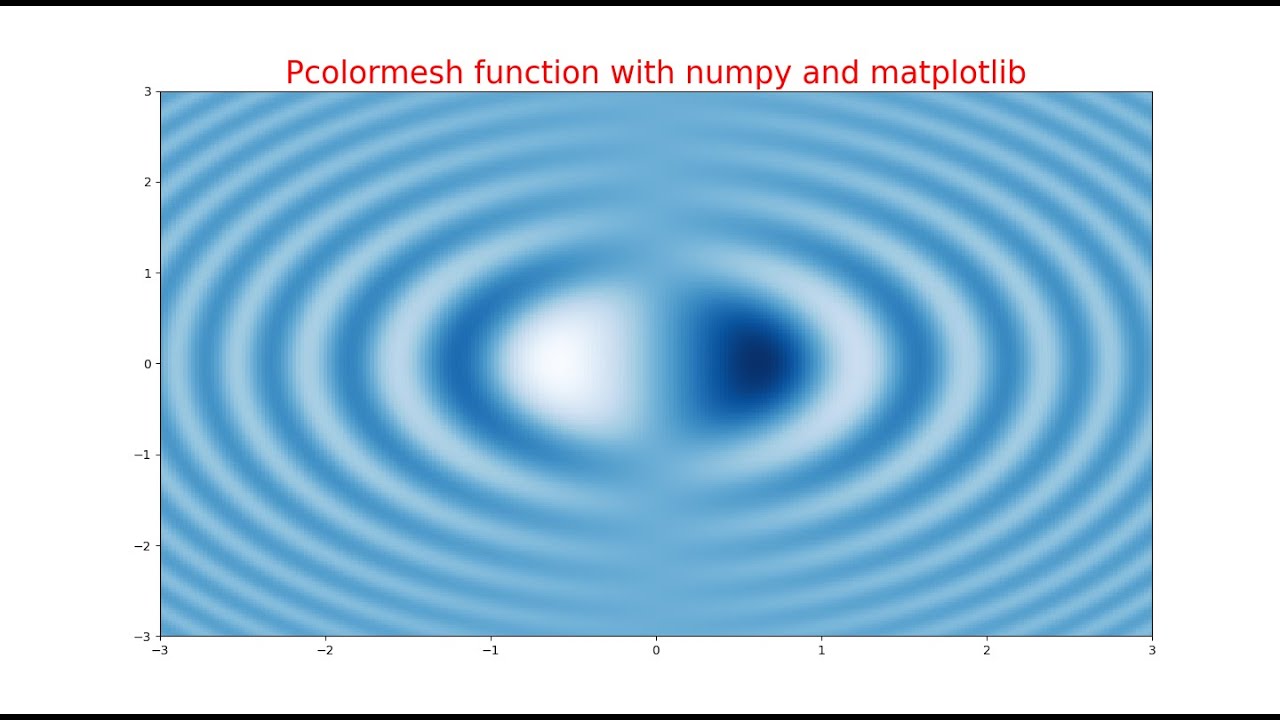 Pcolormesh function with numpy and matplotlib

3
2
1
0
−1
−2
−3

−3
−2
−1
0
1
2
3